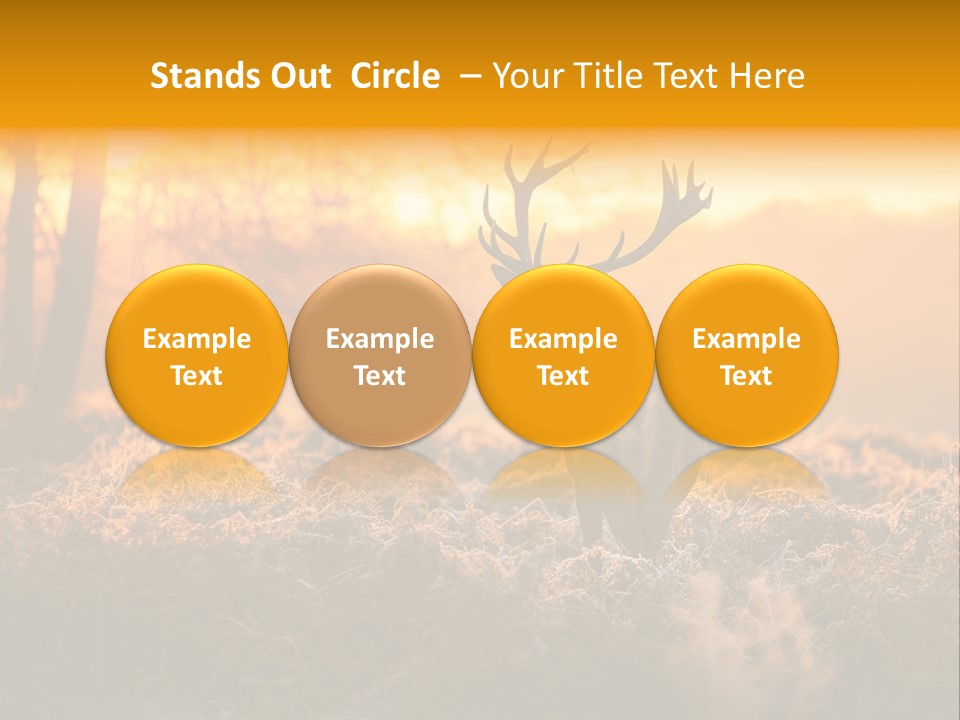 Stands Out Circle – Your Title Text Here

Example Text

Example Text

Example Text

Example Text